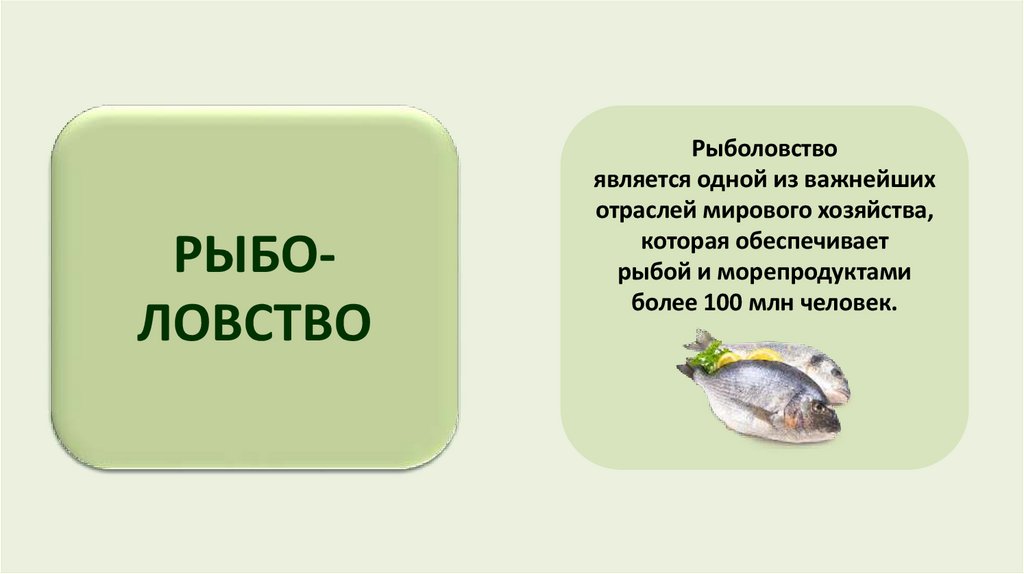 РЫБОЛОВСТВО

Рыболовство является одной из важнейших отраслей мирового хозяйства, которая обеспечивает рыбой и морепродуктами более 100 млн человек.